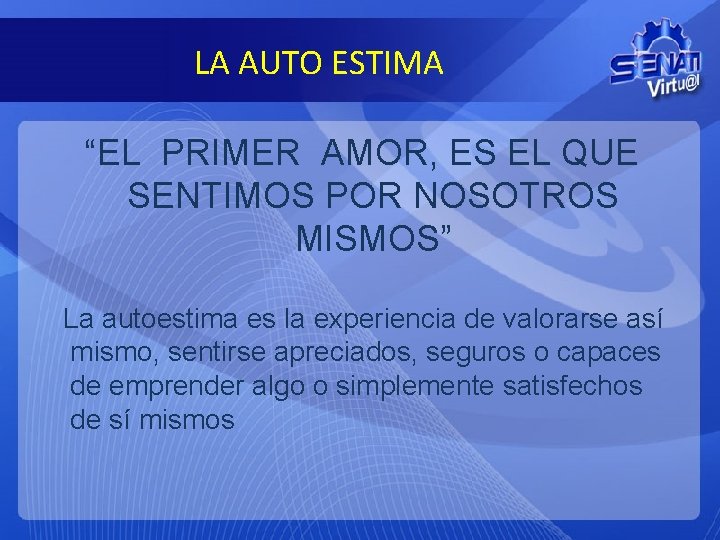 LA AUTO ESTIMA

SENATI Virtu@l

“EL PRIMER AMOR, ES EL QUE SENTIMOS POR NOSOTROS MISMOS”

La autoestima es la experiencia de valorarse así mismo, sentirse apreciados, seguros o capaces de emprender algo o simplemente satisfechos de sí mismos